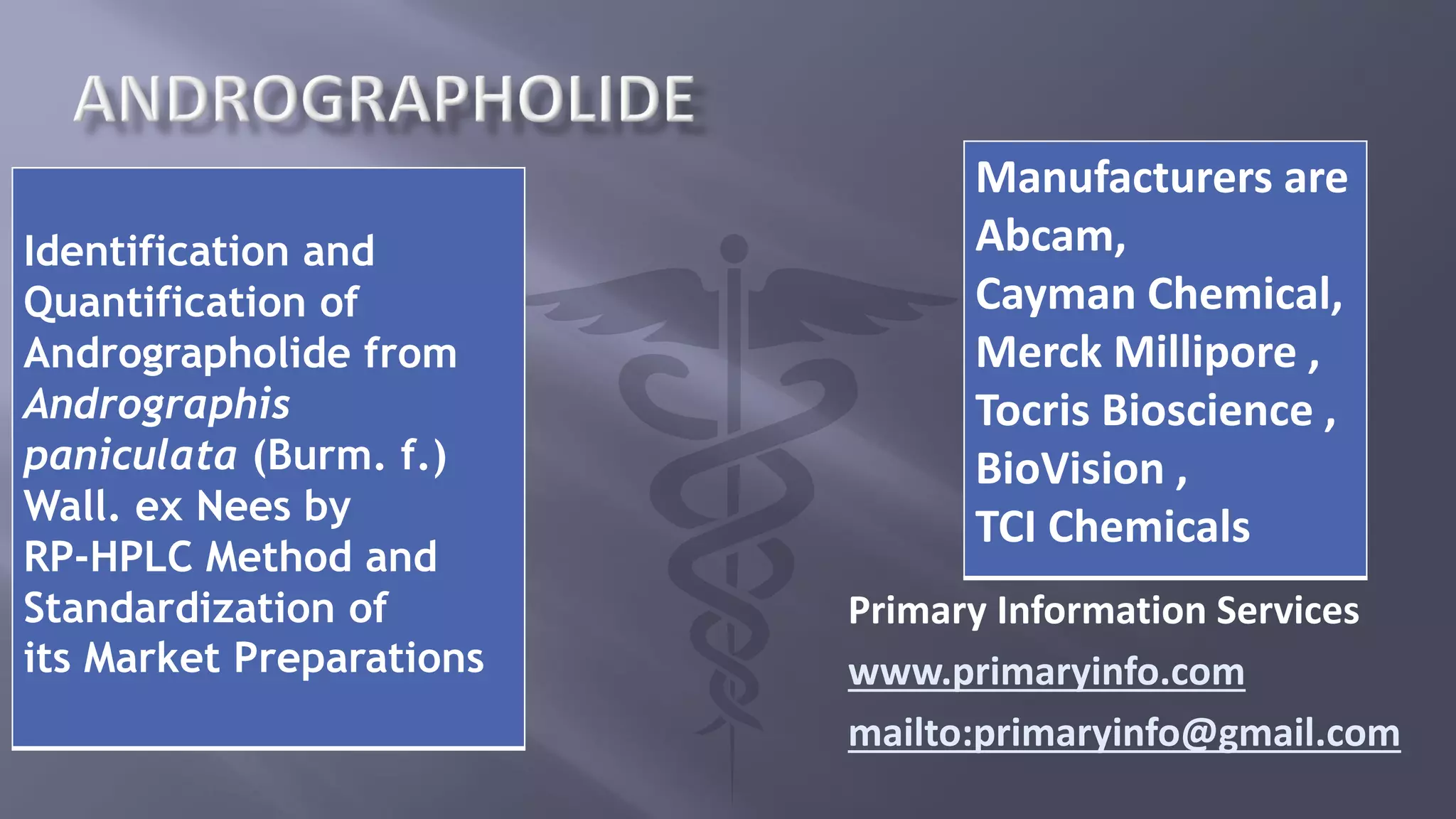 ANDROGRAPHOLIDE

Identification and Quantification of Andrographolide from Andrographis paniculata (Burm. f.) Wall. ex Nees by RP-HPLC Method and Standardization of its Market Preparations

Manufacturers are
Abcam,
Cayman Chemical,
Merck Millipore ,
Tocris Bioscience ,
BioVision ,
TCI Chemicals

Primary Information Services
www.primaryinfo.com
mailto:primaryinfo@gmail.com